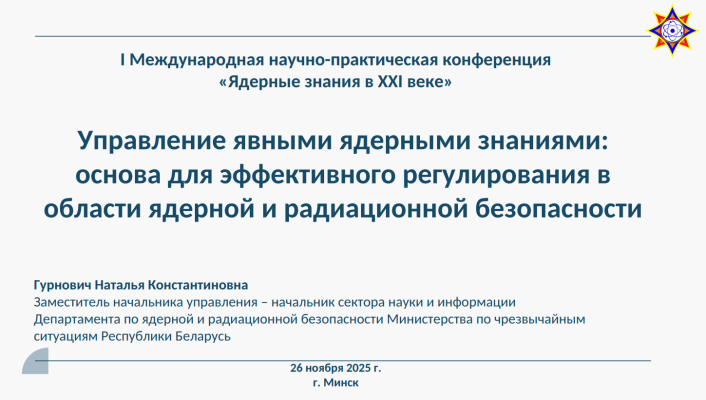 I Международная научно-практическая конференция
«Ядерные знания в XXI веке»

Управление явными ядерными знаниями: основа для эффективного регулирования в области ядерной и радиационной безопасности

Гурнович Наталья Константиновна
Заместитель начальника управления – начальник сектора науки и информации Департамента по ядерной и радиационной безопасности Министерства по чрезвычайным ситуациям Республики Беларусь

26 ноября 2025 г.
г. Минск